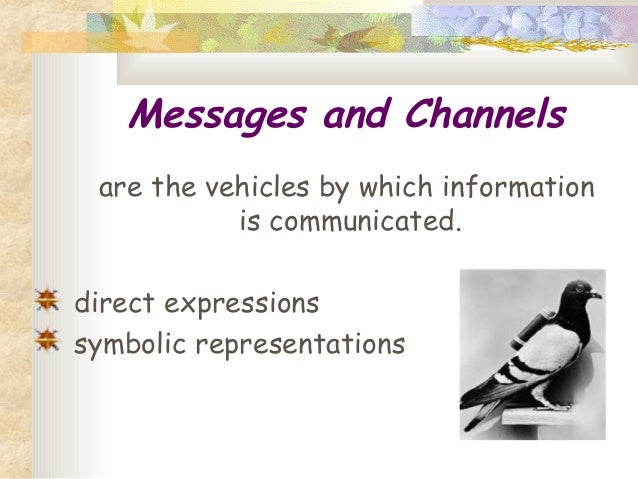 Messages and Channels

are the vehicles by which information is communicated.

direct expressions
symbolic representations